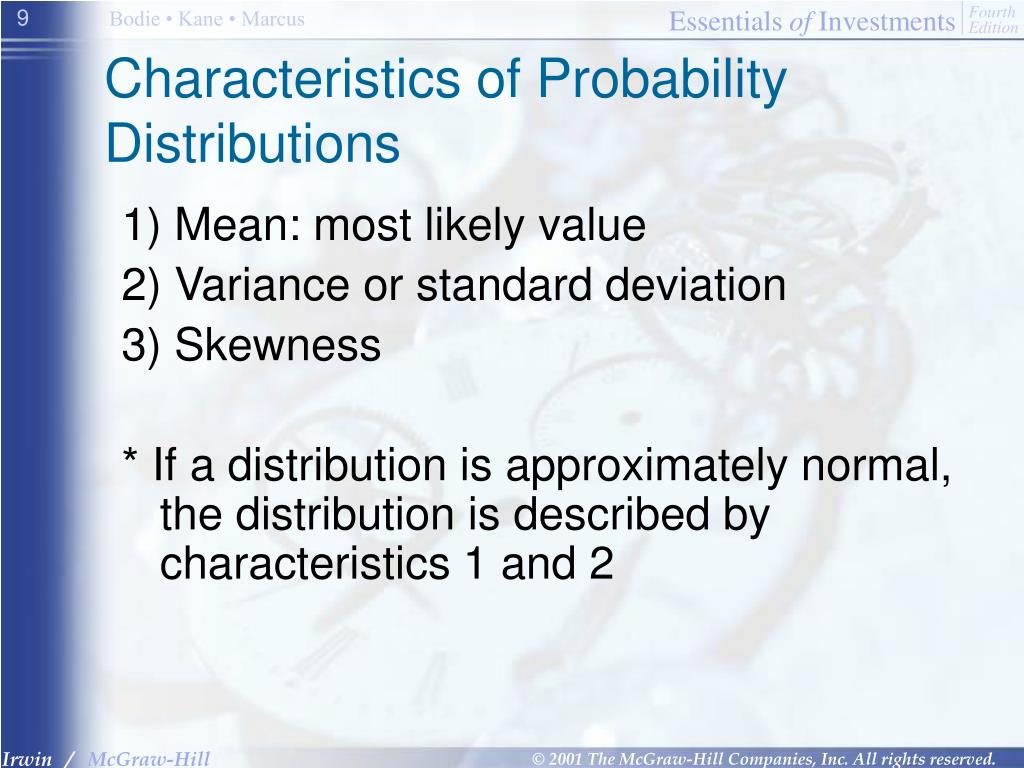 9 Bodie • Kane • Marcus Essentials of Investments Fourth Edition

Characteristics of Probability Distributions

1) Mean: most likely value
2) Variance or standard deviation
3) Skewness

* If a distribution is approximately normal, the distribution is described by characteristics 1 and 2

Irwin / McGraw-Hill © 2001 The McGraw-Hill Companies, Inc. All rights reserved.